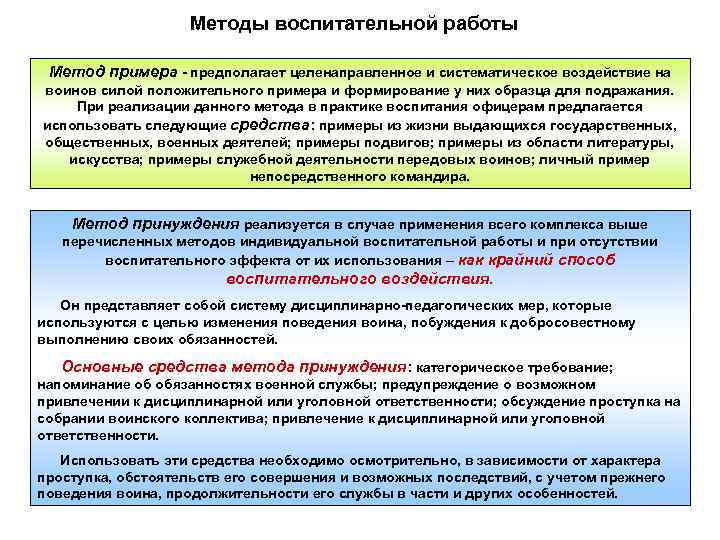 Методы воспитательной работы

Метод примера - предполагает целенаправленное и систематическое воздействие на воинов силой положительного примера и формирование у них образца для подражания. При реализации данного метода в практике воспитания офицерам предлагается использовать следующие средства: примеры из жизни выдающихся государственных, общественных, военных деятелей; примеры подвигов; примеры из области литературы, искусства; примеры служебной деятельности передовых воинов; личный пример непосредственного командира.

Метод принуждения реализуется в случае применения всего комплекса выше перечисленных методов индивидуальной воспитательной работы и при отсутствии воспитательного эффекта от их использования – как крайний способ воспитательного воздействия.

Он представляет собой систему дисциплинарно-педагогических мер, которые используются с целью изменения поведения воина, побуждения к добросовестному выполнению своих обязанностей.

Основные средства метода принуждения: категорическое требование; напоминание об обязанностях военной службы; предупреждение о возможном привлечении к дисциплинарной или уголовной ответственности; обсуждение проступка на собрании воинского коллектива; привлечение к дисциплинарной или уголовной ответственности.

Использовать эти средства необходимо осмотрительно, в зависимости от характера проступка, обстоятельств его совершения и возможных последствий, с учетом прежнего поведения воина, продолжительности его службы в части и других особенностей.